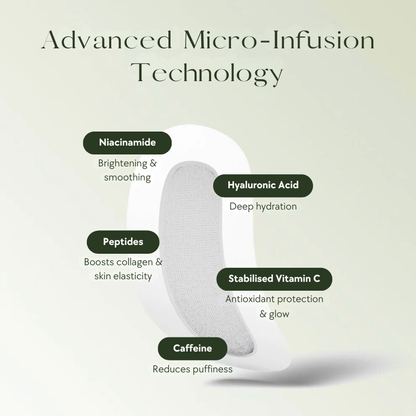 Advanced Micro-Infusion Technology

Niacinamide

Brightening & smoothing

Hyaluronic Acid

Deep hydration

Peptides

Boosts collagen & skin elasticity

Stabilised Vitamin C

Antioxidant protection & glow

Caffeine

Reduces puffiness